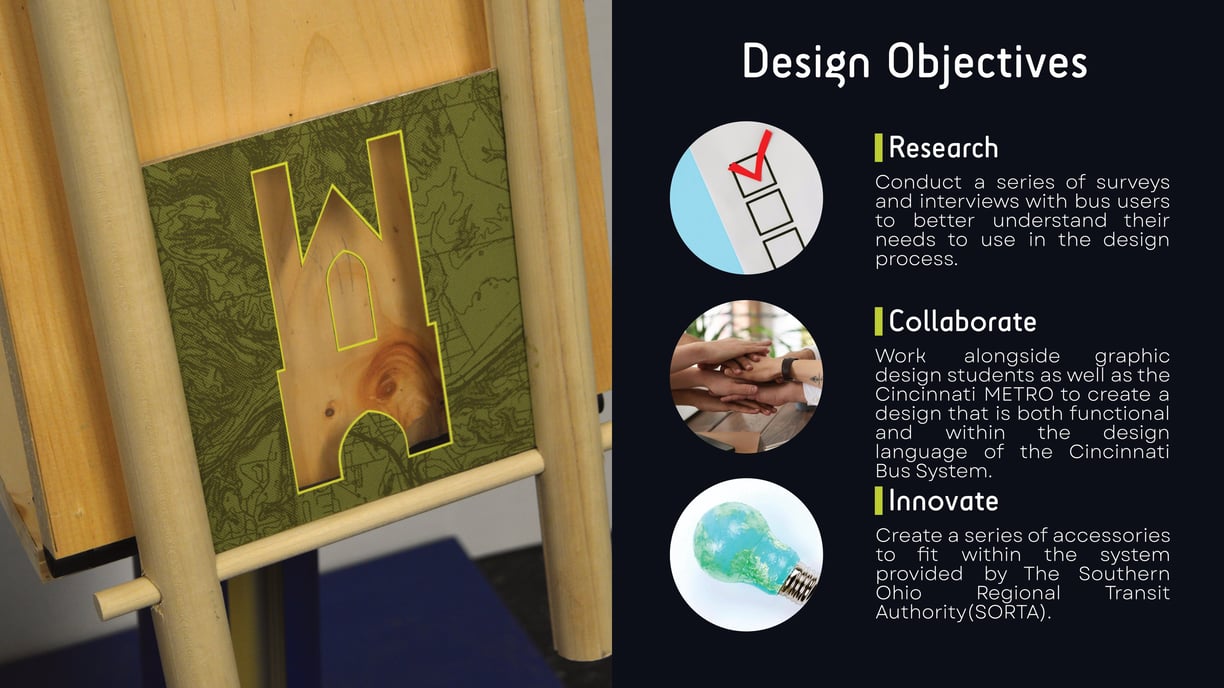 Design Objectives

Research

Conduct a series of surveys and interviews with bus users to better understand their needs to use in the design process.

Collaborate

Work alongside graphic design students as well as the Cincinnati METRO to create a design that is both functional and within the design language of the Cincinnati Bus System.

Innovate

Create a series of accessories to fit within the system provided by The Southern Ohio Regional Transit Authority(SORTA).